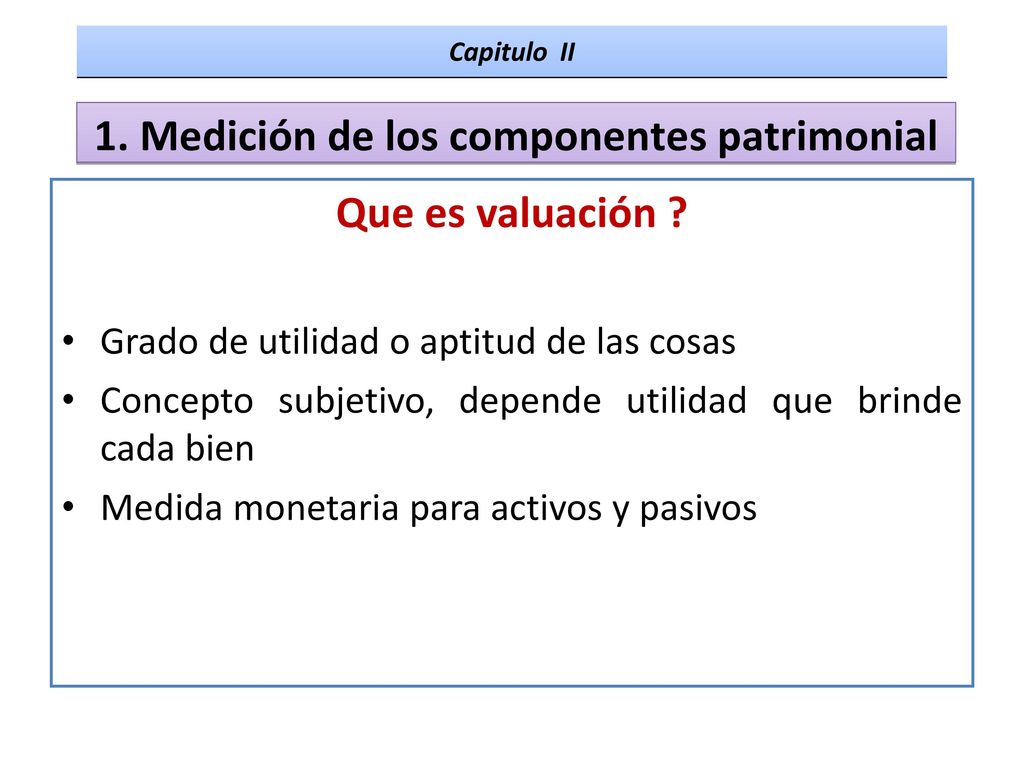 Capitulo II

1. Medición de los componentes patrimonial

Que es valuación ?

• Grado de utilidad o aptitud de las cosas
• Concepto subjetivo, depende utilidad que brinde cada bien
• Medida monetaria para activos y pasivos